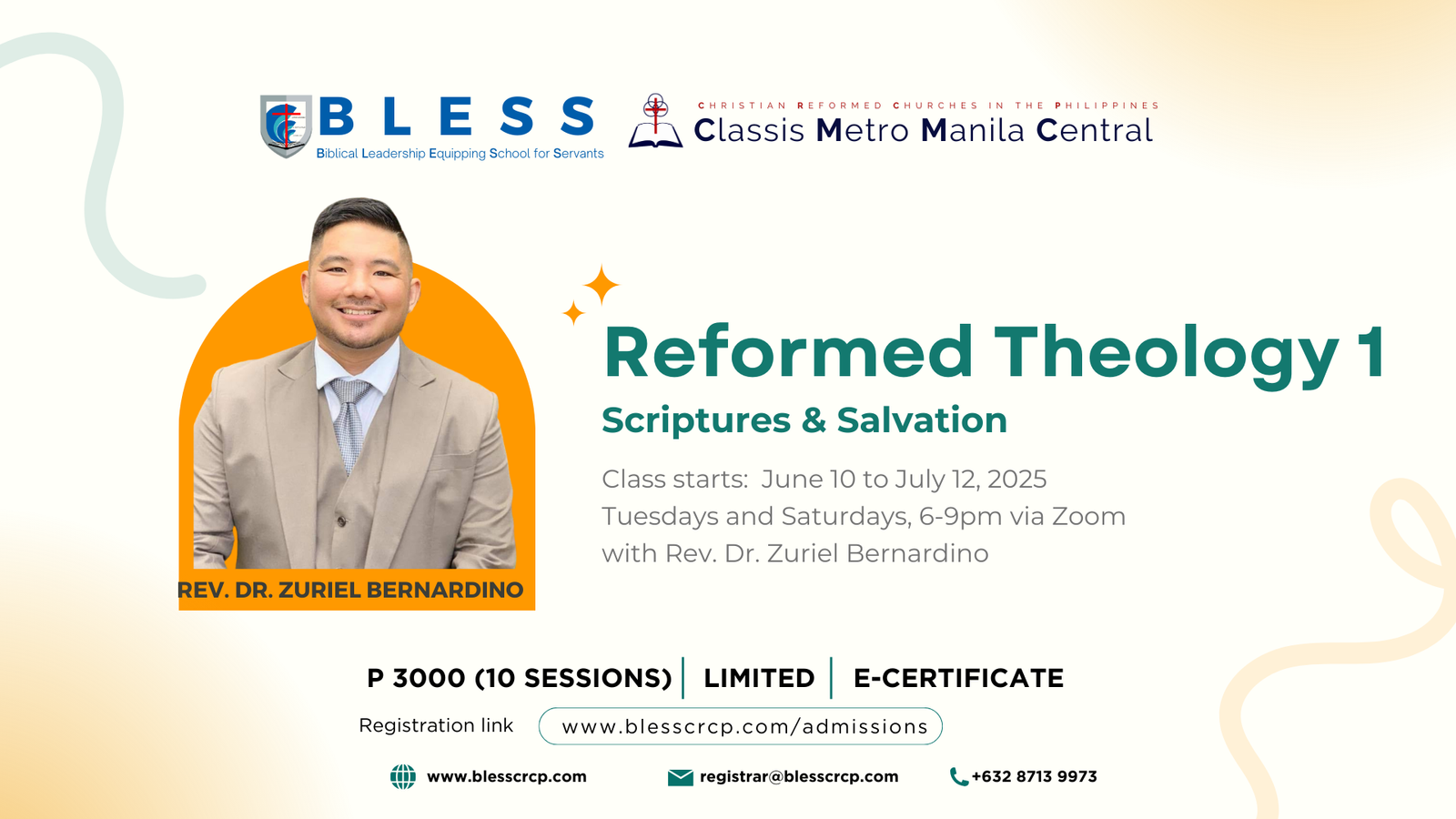 BLESS
Biblical Leadership Equipping School for Servants

CHRISTIAN REFORMED CHURCHES IN THE PHILIPPINES
Classis Metro Manila Central

REV. DR. ZURIEL BERNARDINO

Reformed Theology 1
Scriptures & Salvation

Class starts: June 10 to July 12, 2025
Tuesdays and Saturdays, 6-9pm via Zoom
with Rev. Dr. Zuriel Bernardino

P 3000 (10 SESSIONS) | LIMITED | E-CERTIFICATE

Registration link www.blesscrcp.com/admissions

www.blesscrcp.com registrar@blesscrcp.com +632 8713 9973